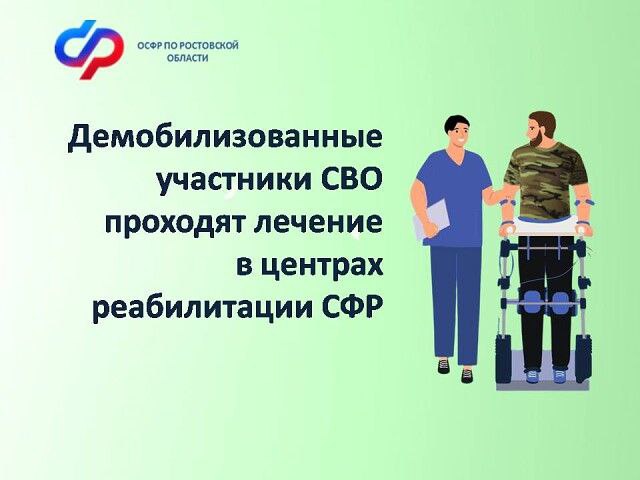 ОСФР ПО РОСТОВСКОЙ ОБЛАСТИ

Демобилизованные участники СВО проходят лечение в центрах реабилитации СФР